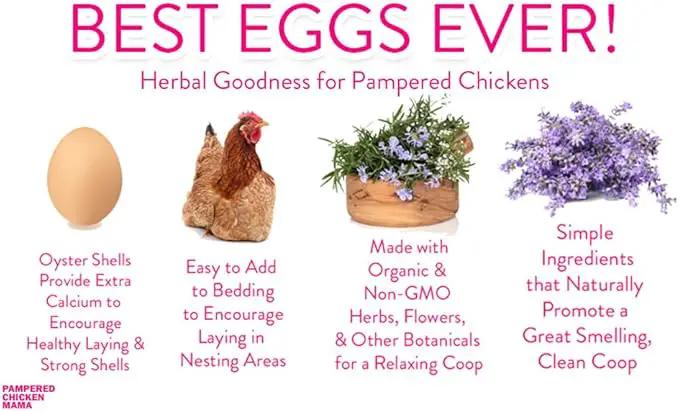 BEST EGGS EVER!

Herbal Goodness for Pampered Chickens

Oyster Shells Provide Extra Calcium to Encourage Healthy Laying & Strong Shells

Easy to Add to Bedding to Encourage Laying in Nesting Areas

Made with Organic & Non-GMO Herbs, Flowers, & Other Botanicals for a Relaxing Coop

Simple Ingredients that Naturally Promote a Great Smelling, Clean Coop

PAMPERED CHICKEN MAMA